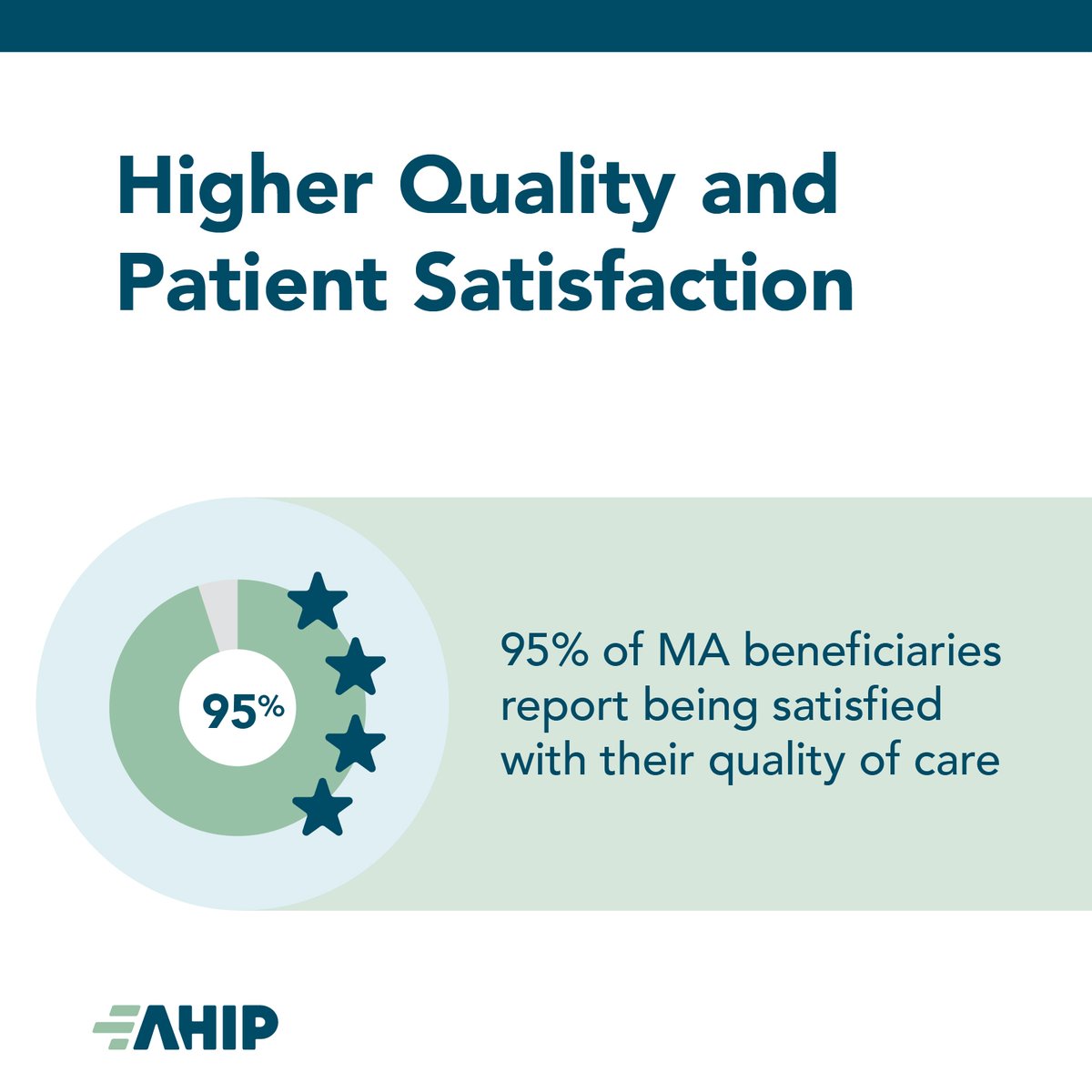 Higher Quality and Patient Satisfaction

95%

95% of MA beneficiaries report being satisfied with their quality of care

AHIP